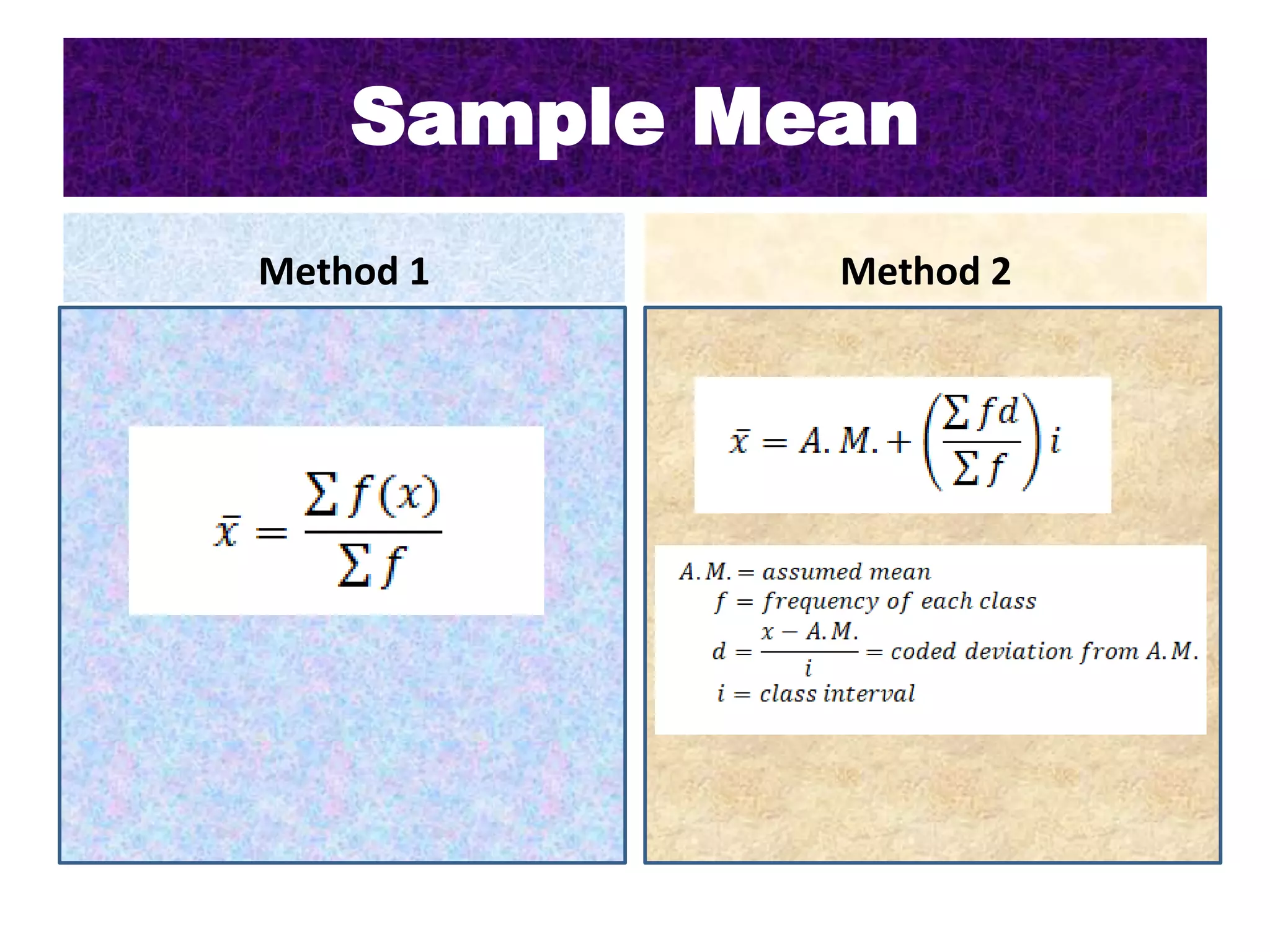 Sample Mean

Method 1

$\bar{x} = \frac{\sum f(x)}{\sum f}$

Method 2

$\bar{x} = A.M. + \left(\frac{\sum fd}{\sum f}\right) i$

$A.M. = assumed\ mean$
$f = frequency\ of\ each\ class$
$d = \frac{x - A.M.}{i} = coded\ deviation\ from\ A.M.$
$i = class\ interval$